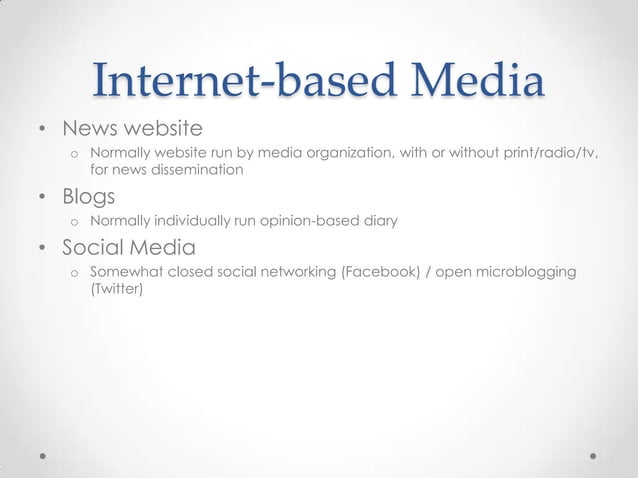 Internet-based Media

• News website
  o Normally website run by media organization, with or without print/radio/tv, for news dissemination
• Blogs
  o Normally individually run opinion-based diary
• Social Media
  o Somewhat closed social networking (Facebook) / open microblogging (Twitter)